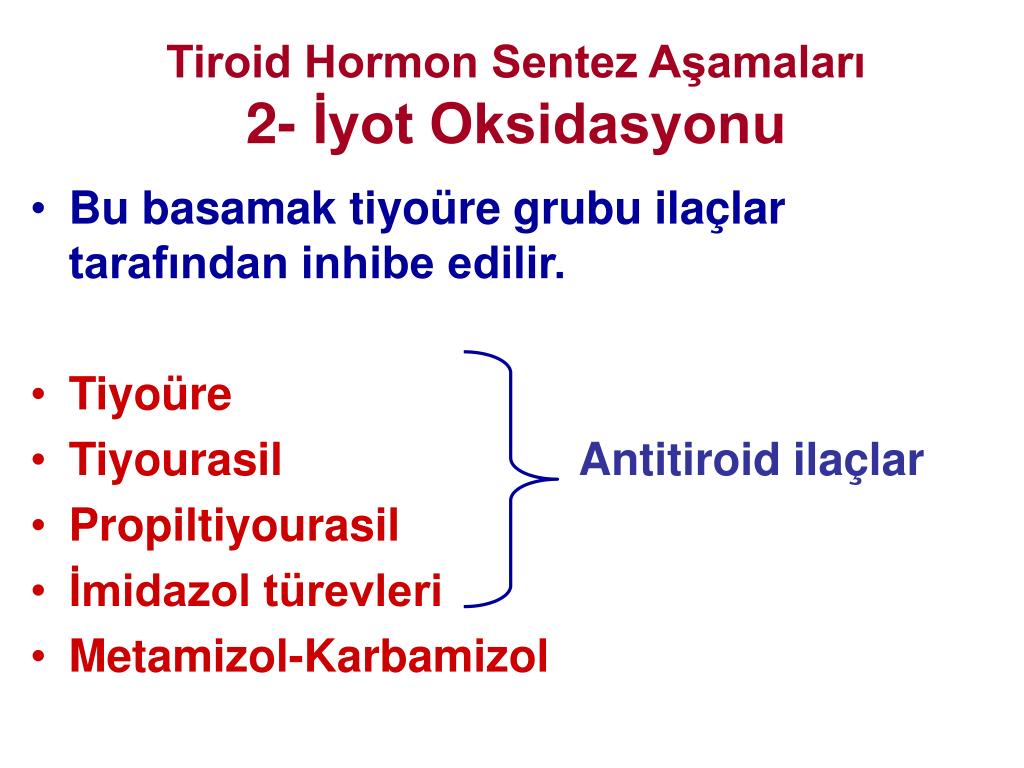 Tiroid Hormon Sentez Aşamaları
2- İyot Oksidasyonu

• Bu basamak tiyoüre grubu ilaçlar tarafından inhibe edilir.

• Tiyoüre
• Tiyourasil
• Propiltiyourasil
• İmidazol türevleri
• Metamizol-Karbamizol

Antitiroid ilaçlar